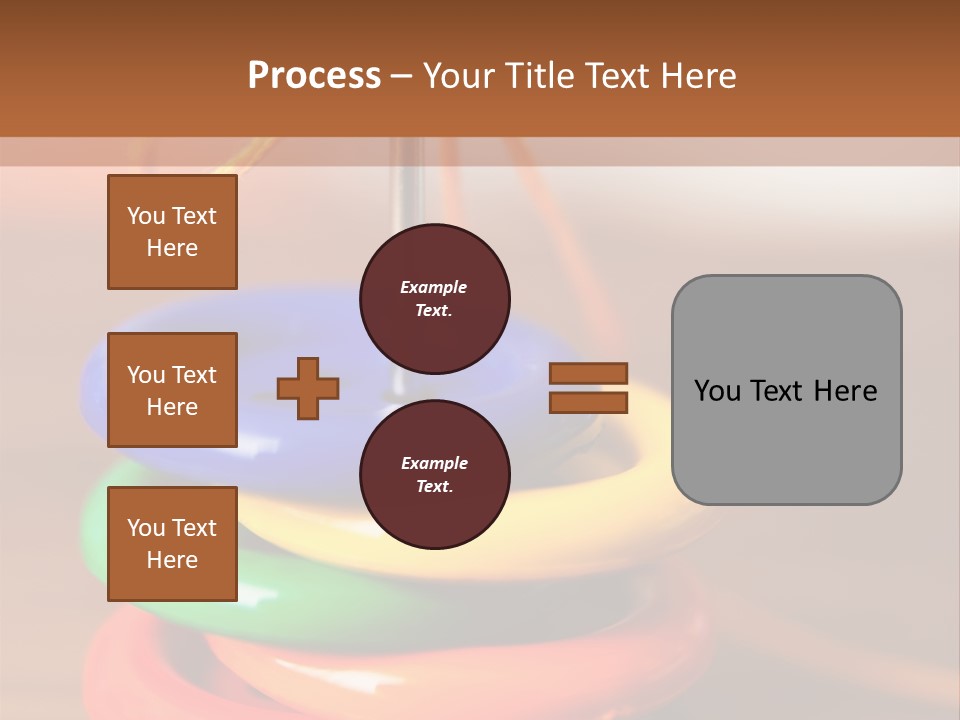 Process – Your Title Text Here

You Text Here

You Text Here

You Text Here

Example Text.

Example Text.

You Text Here